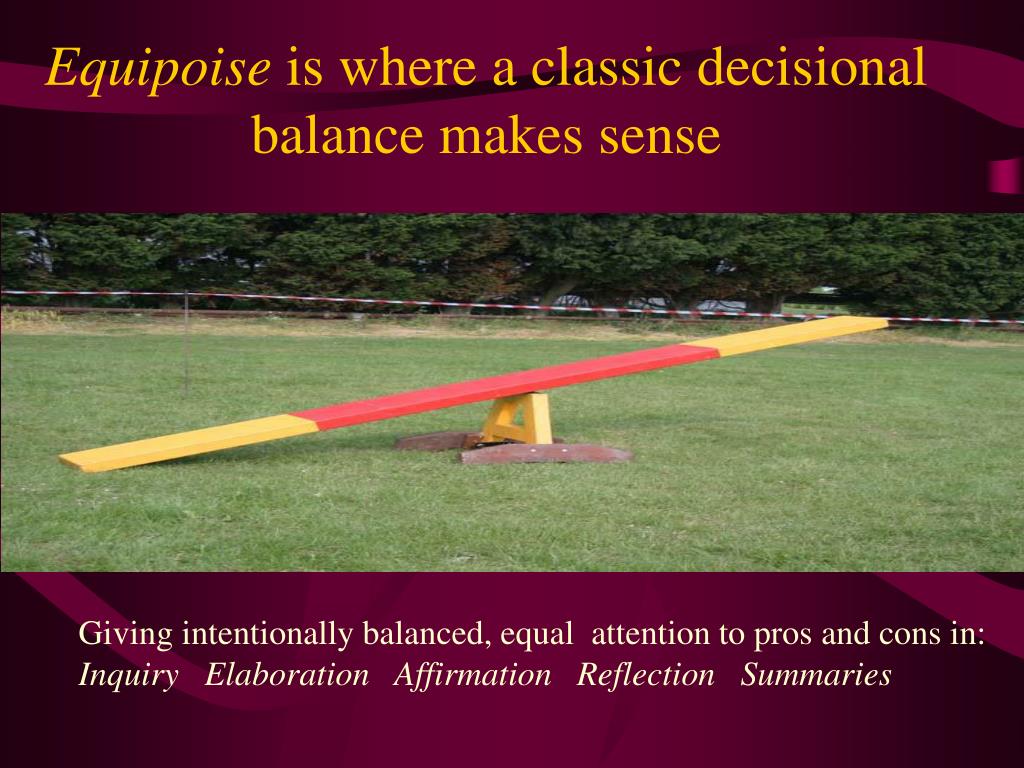 Equipoise is where a classic decisional balance makes sense

Giving intentionally balanced, equal attention to pros and cons in:
Inquiry Elaboration Affirmation Reflection Summaries